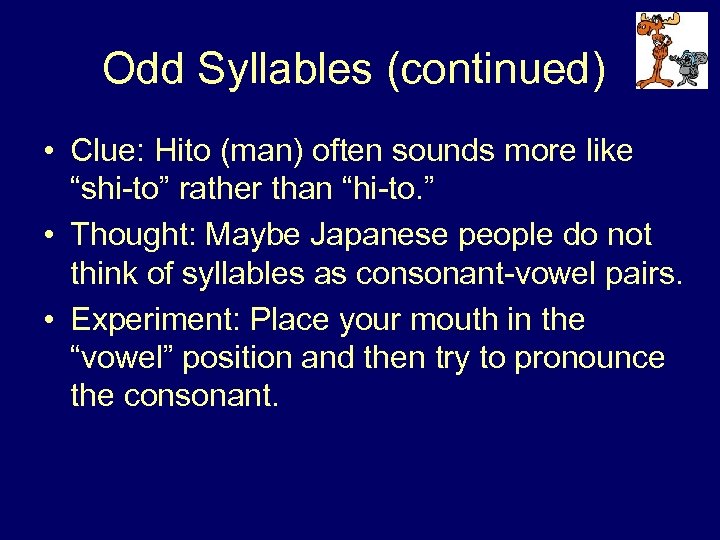 Odd Syllables (continued)

• Clue: Hito (man) often sounds more like “shi-to” rather than “hi-to.”

• Thought: Maybe Japanese people do not think of syllables as consonant-vowel pairs.

• Experiment: Place your mouth in the “vowel” position and then try to pronounce the consonant.